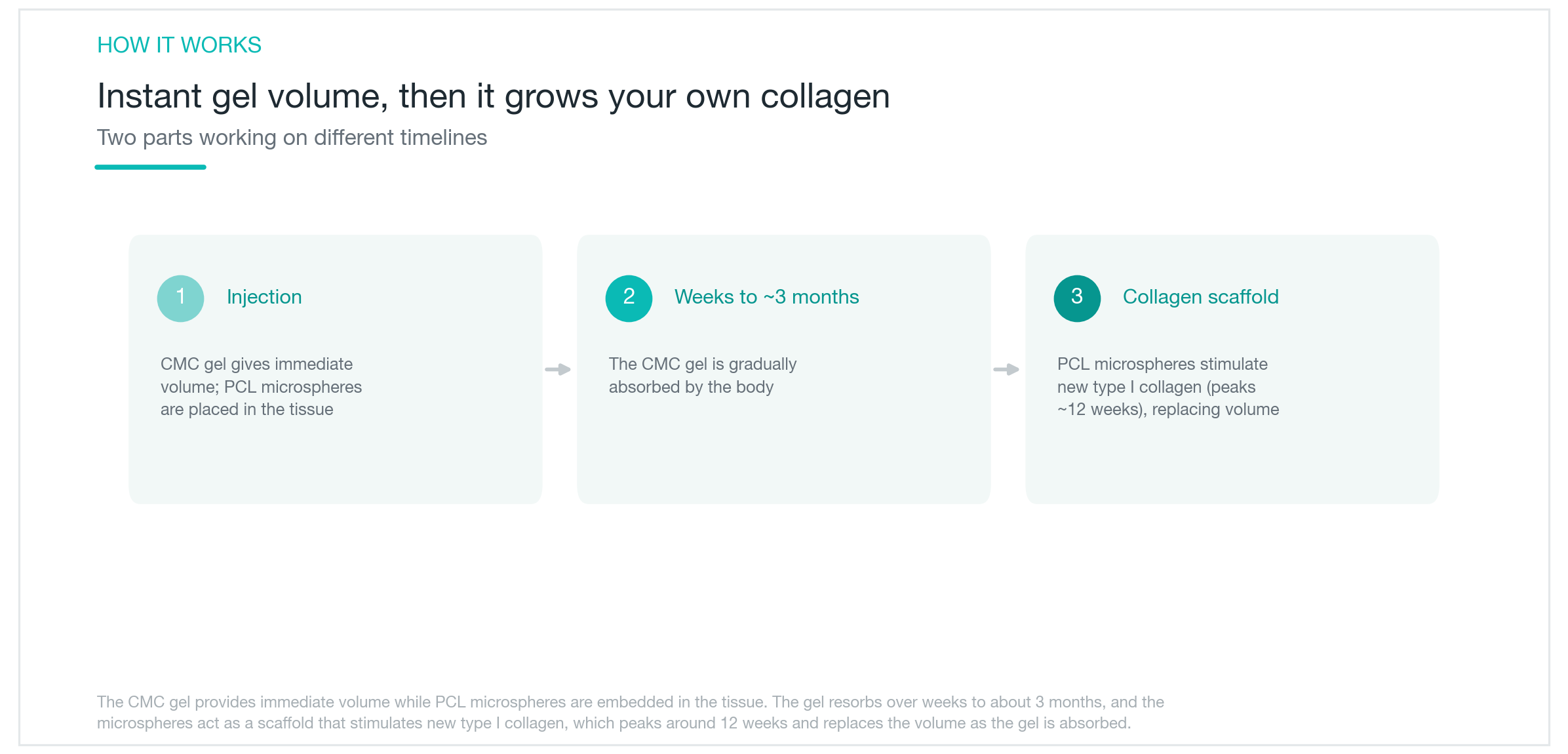 HOW IT WORKS

Instant gel volume, then it grows your own collagen

Two parts working on different timelines

1 Injection

CMC gel gives immediate volume; PCL microspheres are placed in the tissue

2 Weeks to ~3 months

The CMC gel is gradually absorbed by the body

3 Collagen scaffold

PCL microspheres stimulate new type I collagen (peaks ~12 weeks), replacing volume

The CMC gel provides immediate volume while PCL microspheres are embedded in the tissue. The gel resorbs over weeks to about 3 months, and the microspheres act as a scaffold that stimulates new type I collagen, which peaks around 12 weeks and replaces the volume as the gel is absorbed.